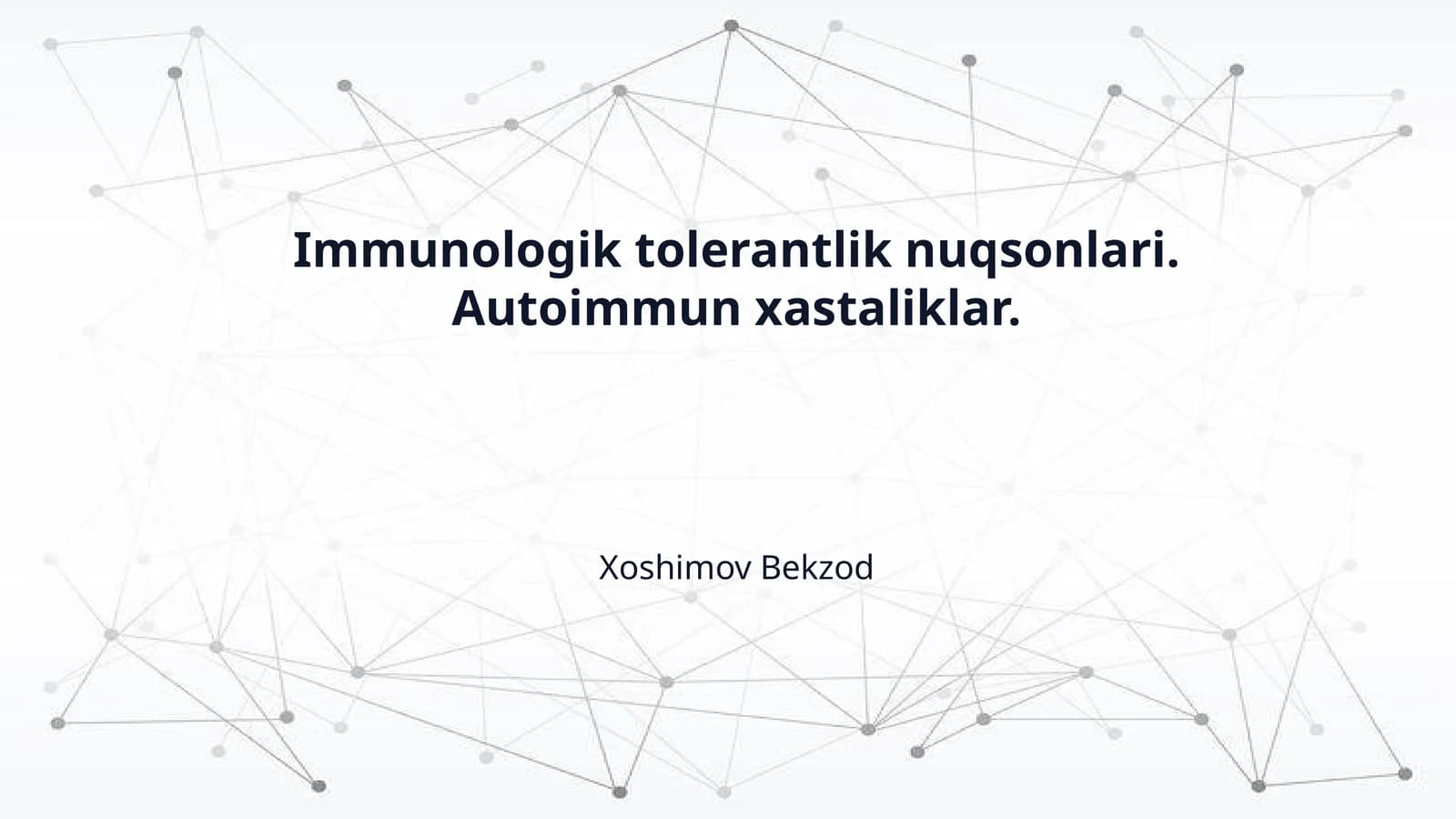 Immunologik tolerantlik nuqsonlari.
Autoimmun xastaliklar.

Xoshimov Bekzod